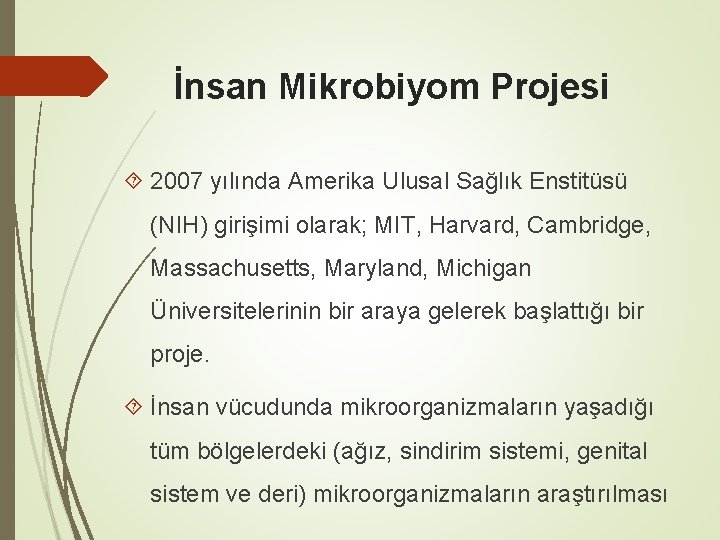 İnsan Mikrobiyom Projesi

2007 yılında Amerika Ulusal Sağlık Enstitüsü (NIH) girişimi olarak; MIT, Harvard, Cambridge, Massachusetts, Maryland, Michigan Üniversitelerinin bir araya gelerek başlattığı bir proje.

İnsan vücudunda mikroorganizmaların yaşadığı tüm bölgelerdeki (ağız, sindirim sistemi, genital sistem ve deri) mikroorganizmaların araştırılması